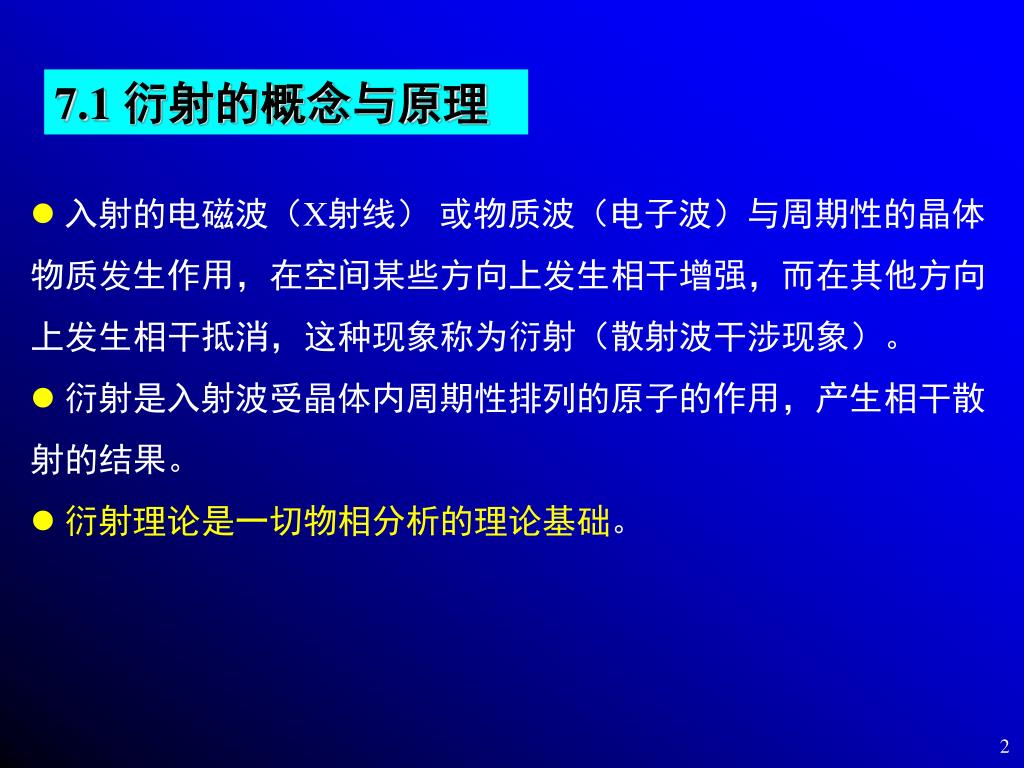 7.1 衍射的概念与原理

● 入射的电磁波（X射线） 或物质波（电子波）与周期性的晶体物质发生作用，在空间某些方向上发生相干增强，而在其他方向上发生相干抵消，这种现象称为衍射（散射波干涉现象）。

● 衍射是入射波受晶体内周期性排列的原子的作用，产生相干散射的结果。

● 衍射理论是一切物相分析的理论基础。

2